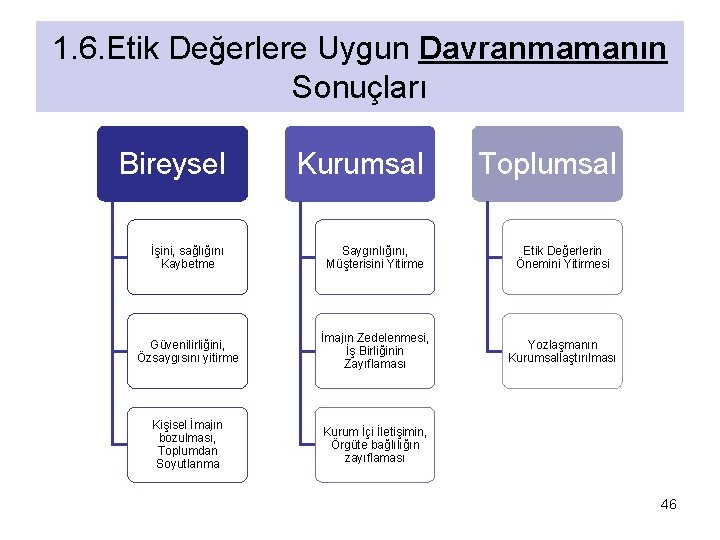 1.6.Etik Değerlere Uygun Davranmamanın Sonuçları

Bireysel

İşini, sağlığını Kaybetme

Güvenilirliğini, Özsaygısını yitirme

Kişisel İmajın bozulması, Toplumdan Soyutlanma

Kurumsal

Saygınlığını, Müşterisini Yitirme

İmajın Zedelenmesi, İş Birliğinin Zayıflaması

Kurum İçi İletişimin, Örgüte bağlılığın zayıflaması

Toplumsal

Etik Değerlerin Önemini Yitirmesi

Yozlaşmanın Kurumsallaştırılması

46